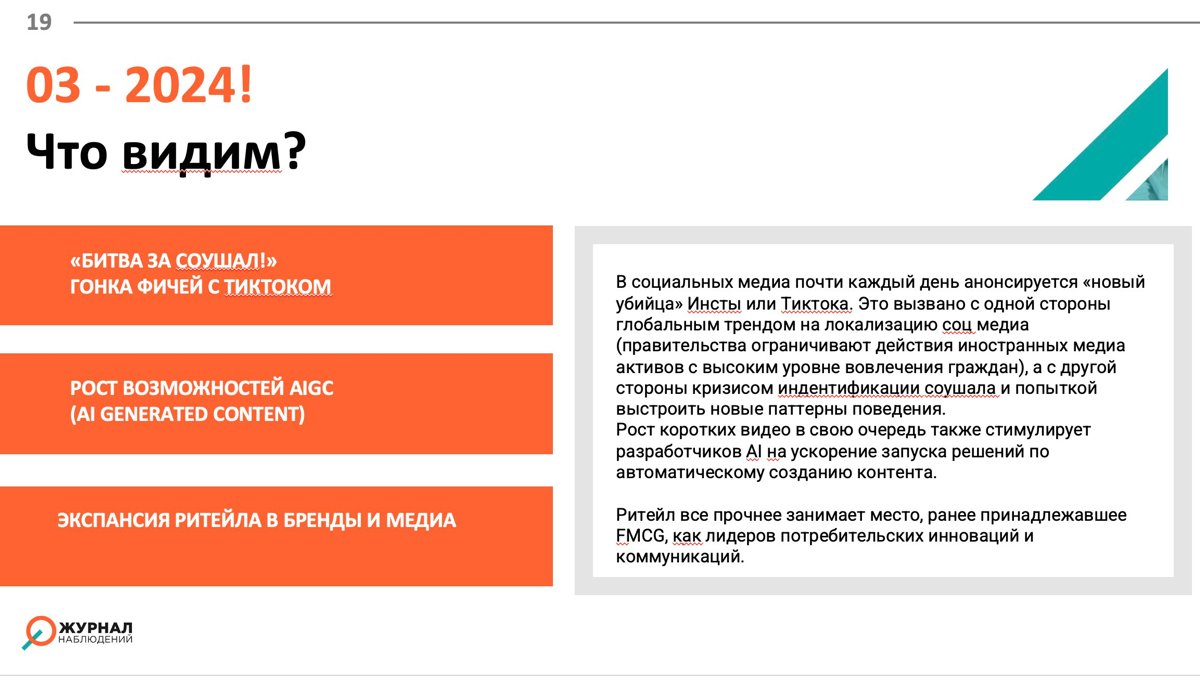 19

03 - 2024!

Что видим?

«БИТВА ЗА СОУШАЛ!»
ГОНКА ФИЧЕЙ С ТИКТОКОМ

РОСТ ВОЗМОЖНОСТЕЙ AIGC
(AI GENERATED CONTENT)

ЭКСПАНСИЯ РИТЕЙЛА В БРЕНДЫ И МЕДИА

В социальных медиа почти каждый день анонсируется «новый убийца» Инсты или Тиктока. Это вызвано с одной стороны глобальным трендом на локализацию соц медиа (правительства ограничивают действия иностранных медиа активов с высоким уровне вовлечения граждан), а с другой стороны кризисом индентификации соушала и попыткой выстроить новые паттерны поведения.
Рост коротких видео в свою очередь также стимулирует разработчиков AI на ускорение запуска решений по автоматическому созданию контента.

Ритейл все прочнее занимает место, ранее принадлежавшее FMCG, как лидеров потребительских инноваций и коммуникаций.

ЖУРНАЛ
НАБЛЮДЕНИЙ